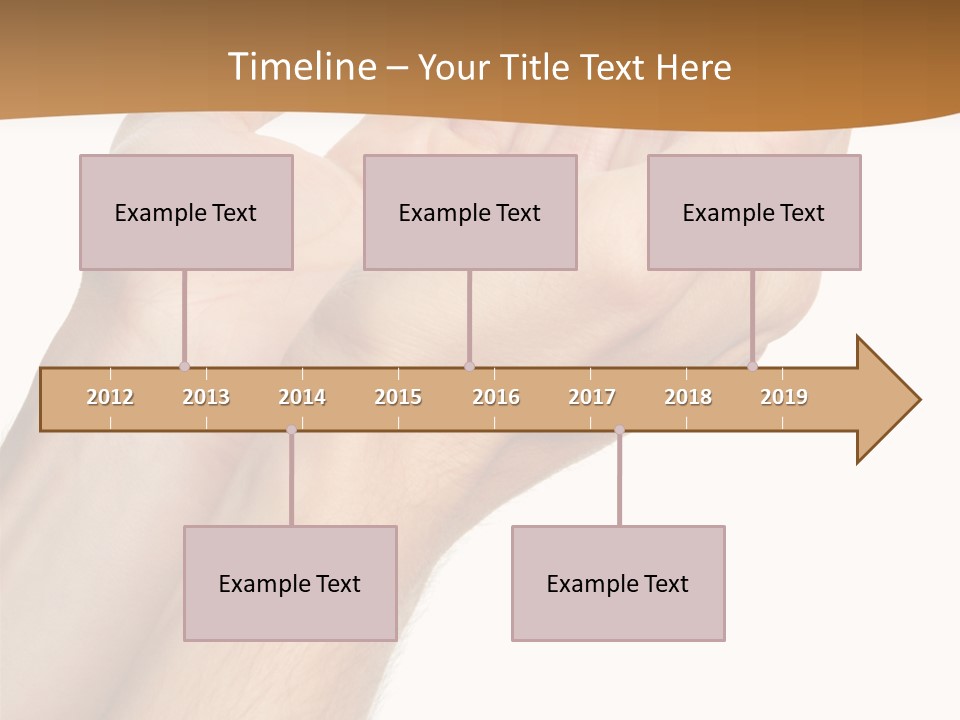 Timeline – Your Title Text Here

Example Text

Example Text

Example Text

2012 2013 2014 2015 2016 2017 2018 2019

Example Text

Example Text